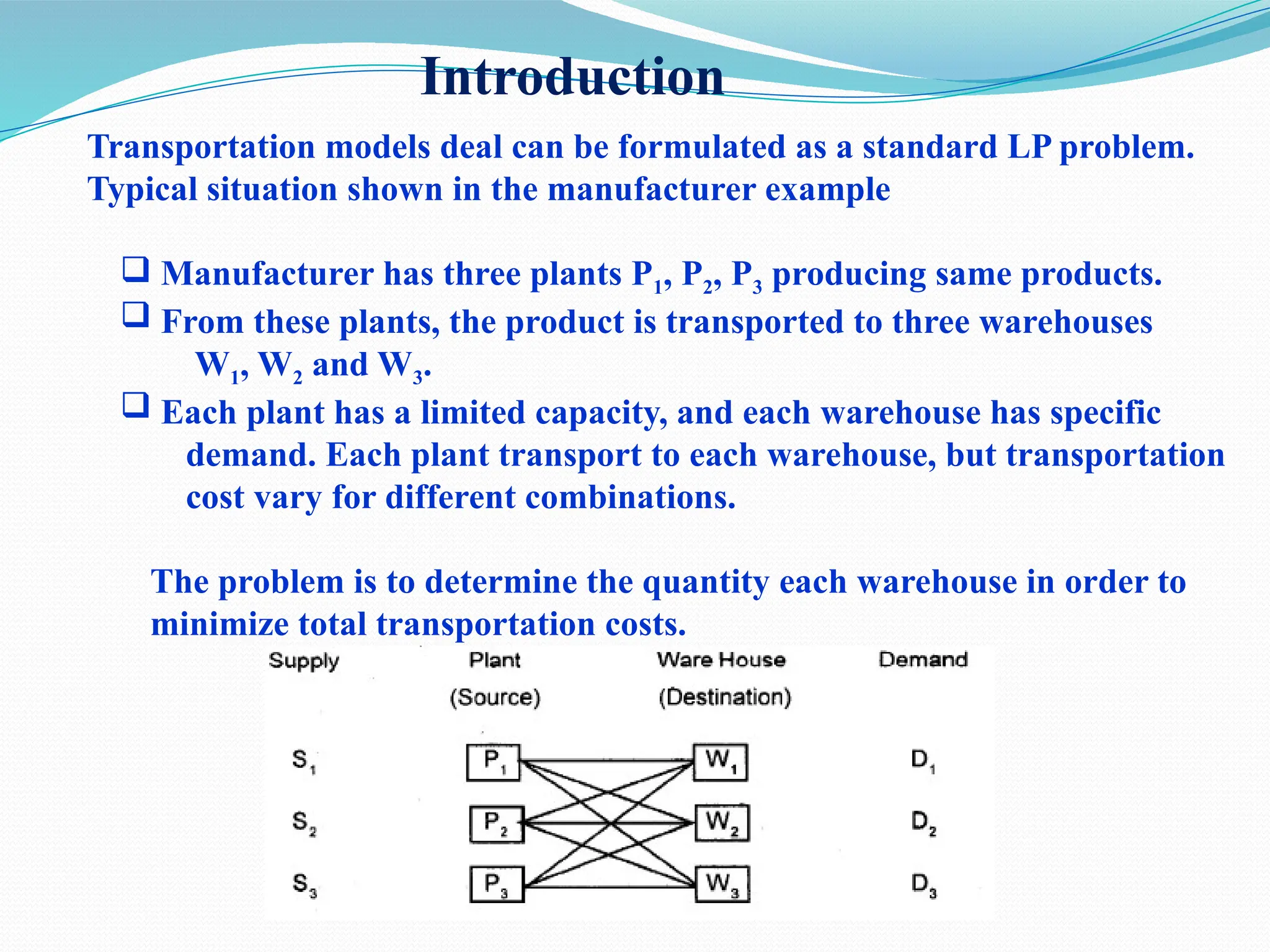 Introduction

Transportation models deal can be formulated as a standard LP problem. Typical situation shown in the manufacturer example

❑ Manufacturer has three plants $P_1$, $P_2$, $P_3$ producing same products.
❑ From these plants, the product is transported to three warehouses $W_1$, $W_2$ and $W_3$.
❑ Each plant has a limited capacity, and each warehouse has specific demand. Each plant transport to each warehouse, but transportation cost vary for different combinations.

The problem is to determine the quantity each warehouse in order to minimize total transportation costs.

Supply
Plant (Source)
Ware House (Destination)
Demand

$S_1$ $P_1$ $W_1$ $D_1$
$S_2$ $P_2$ $W_2$ $D_2$
$S_3$ $P_3$ $W_3$ $D_3$